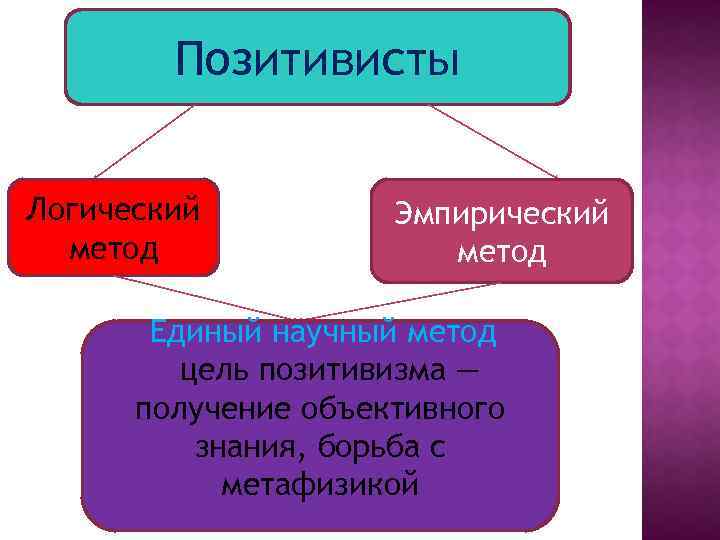 Позитивисты

Логический метод

Эмпирический метод

Единый научный метод

цель позитивизма — получение объективного знания, борьба с метафизикой